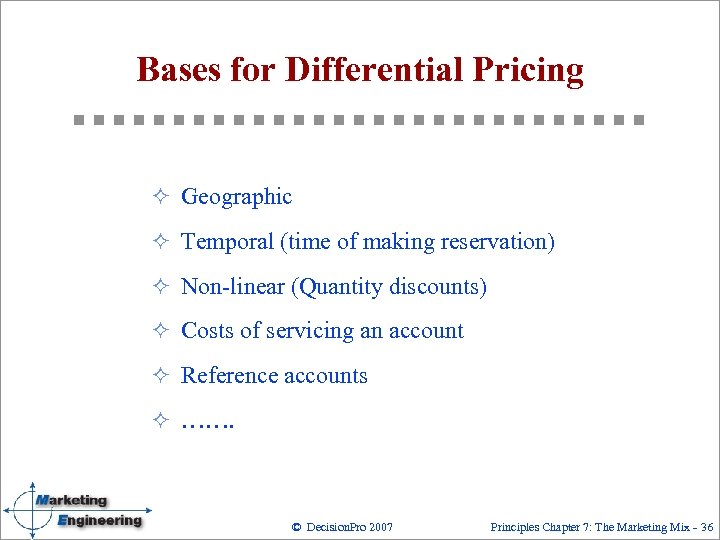 Bases for Differential Pricing

✧ Geographic

✧ Temporal (time of making reservation)

✧ Non-linear (Quantity discounts)

✧ Costs of servicing an account

✧ Reference accounts

✧ …….

Marketing Engineering

© DecisionPro 2007

Principles Chapter 7: The Marketing Mix - 36